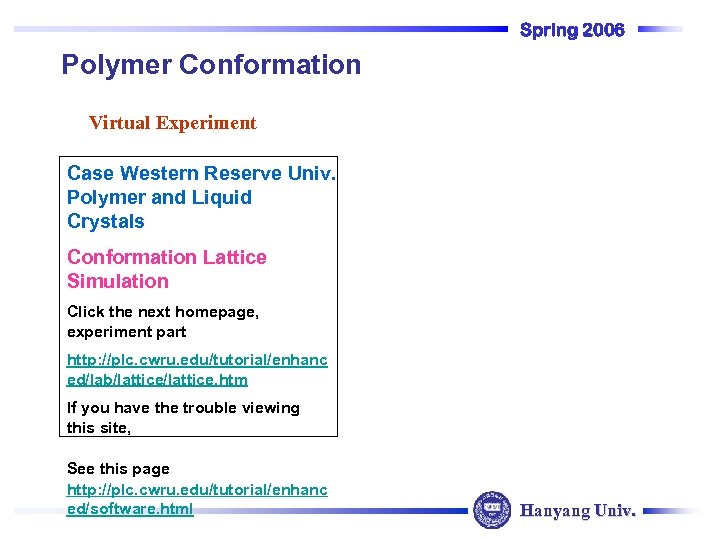 Spring 2006

Polymer Conformation

Virtual Experiment

Case Western Reserve Univ. Polymer and Liquid Crystals

Conformation Lattice Simulation

Click the next homepage, experiment part

http://plc.cwru.edu/tutorial/enhanced/lab/lattice/lattice.htm

If you have the trouble viewing this site,

See this page
http://plc.cwru.edu/tutorial/enhanced/software.html

Hanyang Univ.